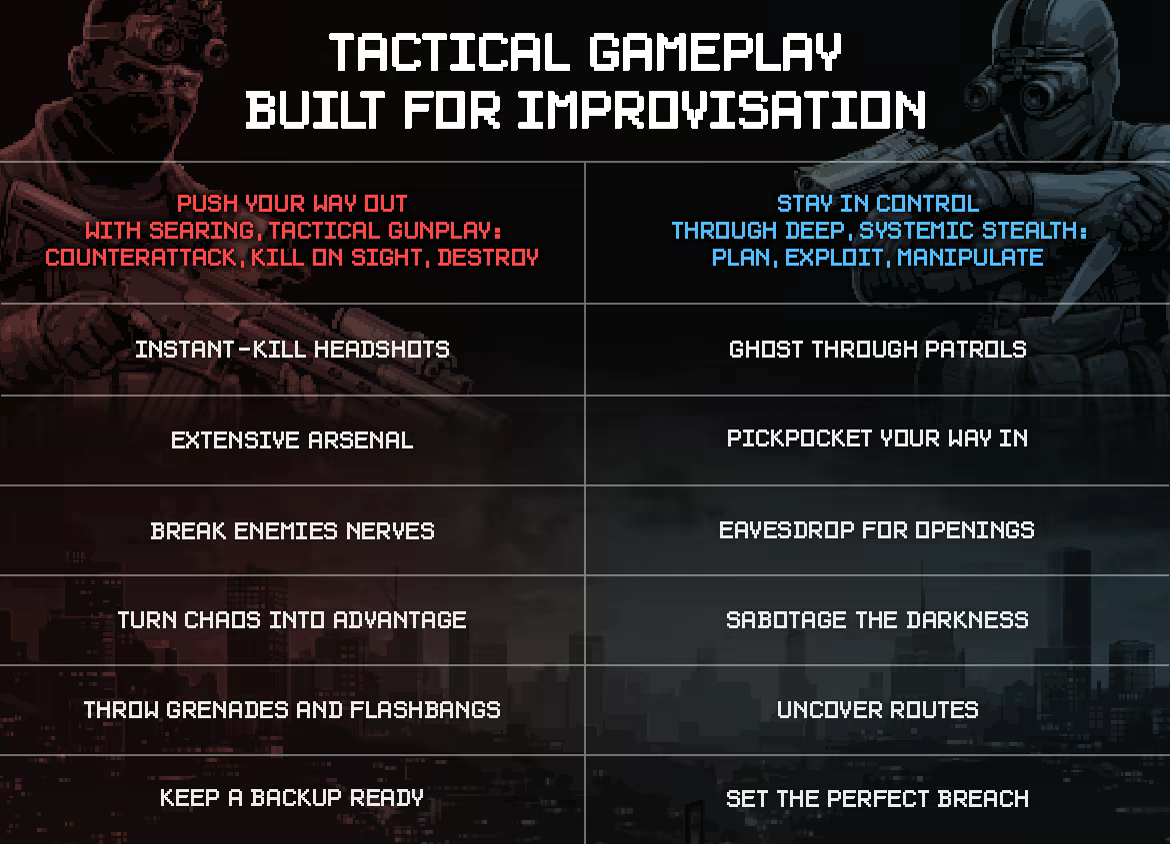 TACTICAL GAMEPLAY
BUILT FOR IMPROVISATION

| PUSH YOUR WAY OUT WITH SEARING, TACTICAL GUNPLAY: COUNTERATTACK, KILL ON SIGHT, DESTROY | STAY IN CONTROL THROUGH DEEP, SYSTEMIC STEALTH: PLAN, EXPLOIT, MANIPULATE |
|---|---|
| INSTANT-KILL HEADSHOTS | GHOST THROUGH PATROLS |
| EXTENSIVE ARSENAL | PICKPOCKET YOUR WAY IN |
| BREAK ENEMIES NERVES | EAVESDROP FOR OPENINGS |
| TURN CHAOS INTO ADVANTAGE | SABOTAGE THE DARKNESS |
| THROW GRENADES AND FLASHBANGS | UNCOVER ROUTES |
| KEEP A BACKUP READY | SET THE PERFECT BREACH |